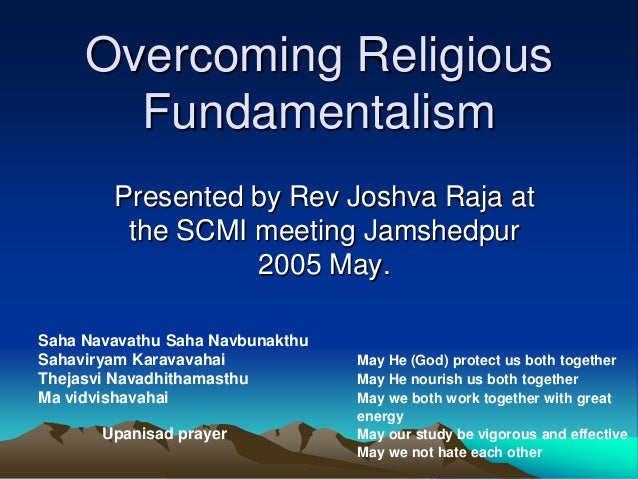 Overcoming Religious Fundamentalism

Presented by Rev Joshva Raja at the SCMI meeting Jamshedpur 2005 May.

Saha Navavathu Saha Navbunakthu
Sahaviryam Karavavahai
Thejasvi Navadhithamasthu
Ma vidvishavahai

Upanisad prayer

May He (God) protect us both together
May He nourish us both together
May we both work together with great energy
May our study be vigorous and effective
May we not hate each other